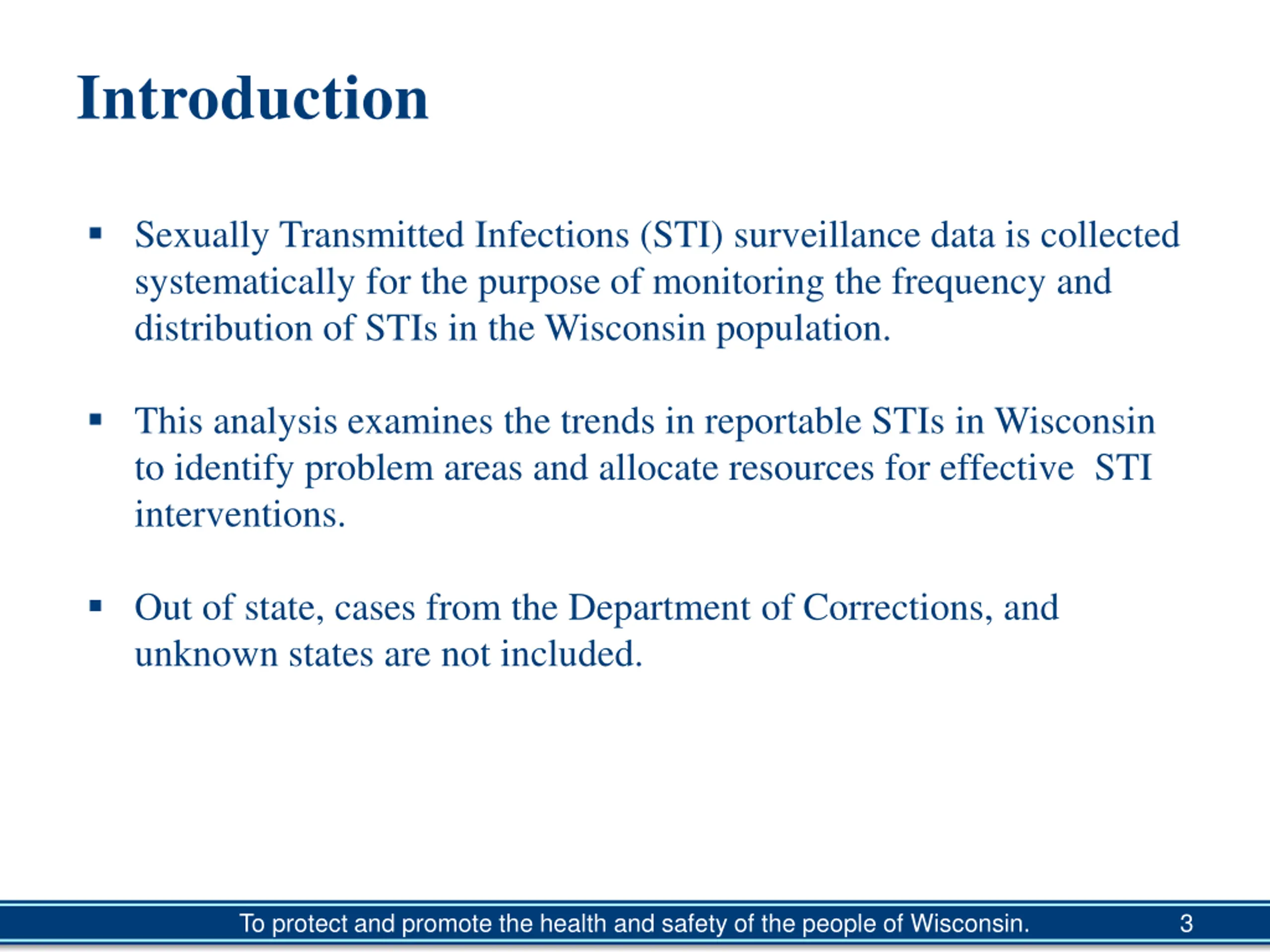 Introduction

▪ Sexually Transmitted Infections (STI) surveillance data is collected systematically for the purpose of monitoring the frequency and distribution of STIs in the Wisconsin population.

▪ This analysis examines the trends in reportable STIs in Wisconsin to identify problem areas and allocate resources for effective STI interventions.

▪ Out of state, cases from the Department of Corrections, and unknown states are not included.

To protect and promote the health and safety of the people of Wisconsin. 3